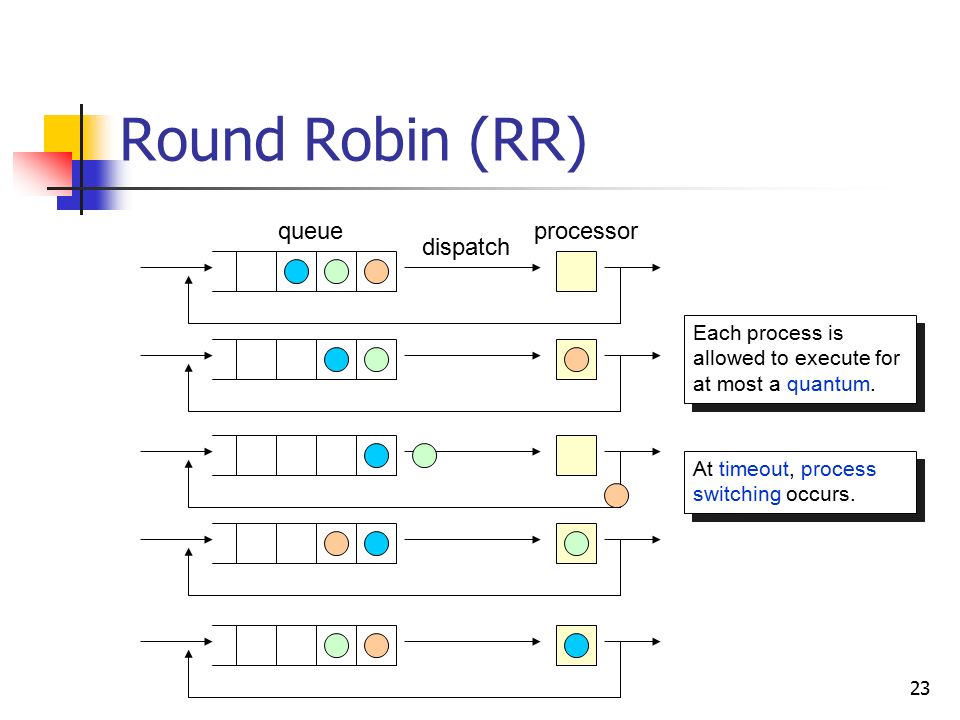 Round Robin (RR)

queue

dispatch

processor

Each process is allowed to execute for at most a quantum.

At timeout, process switching occurs.

23